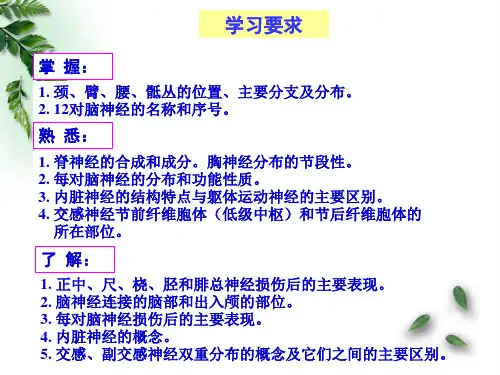 学习要求

掌 握：

1. 颈、臂、腰、骶丛的位置、主要分支及分布。
2. 12对脑神经的名称和序号。

熟 悉：

1. 脊神经的合成和成分。胸神经分布的节段性。
2. 每对脑神经的分布和功能性质。
3. 内脏神经的结构特点与躯体运动神经的主要区别。
4. 交感神经节前纤维胞体（低级中枢）和节后纤维胞体的所在部位。

了 解：

1. 正中、尺、桡、胫和腓总神经损伤后的主要表现。
2. 脑神经连接的脑部和出入颅的部位。
3. 每对脑神经损伤后的主要表现。
4. 内脏神经的概念。
5. 交感、副交感神经双重分布的概念及它们之间的主要区别。